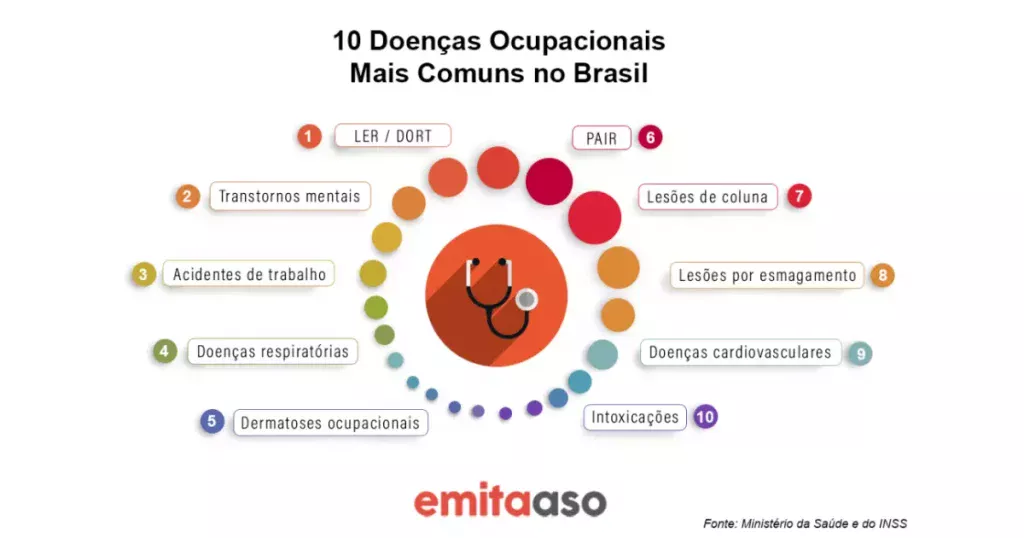 10 Doenças Ocupacionais
Mais Comuns no Brasil

1 LER / DORT

2 Transtornos mentais

3 Acidentes de trabalho

4 Doenças respiratórias

5 Dermatoses ocupacionais

PAIR 6

Lesões de coluna 7

Lesões por esmagamento 8

Doenças cardiovasculares 9

Intoxicações 10

emitaaso

Fonte: Ministério da Saúde e do INSS